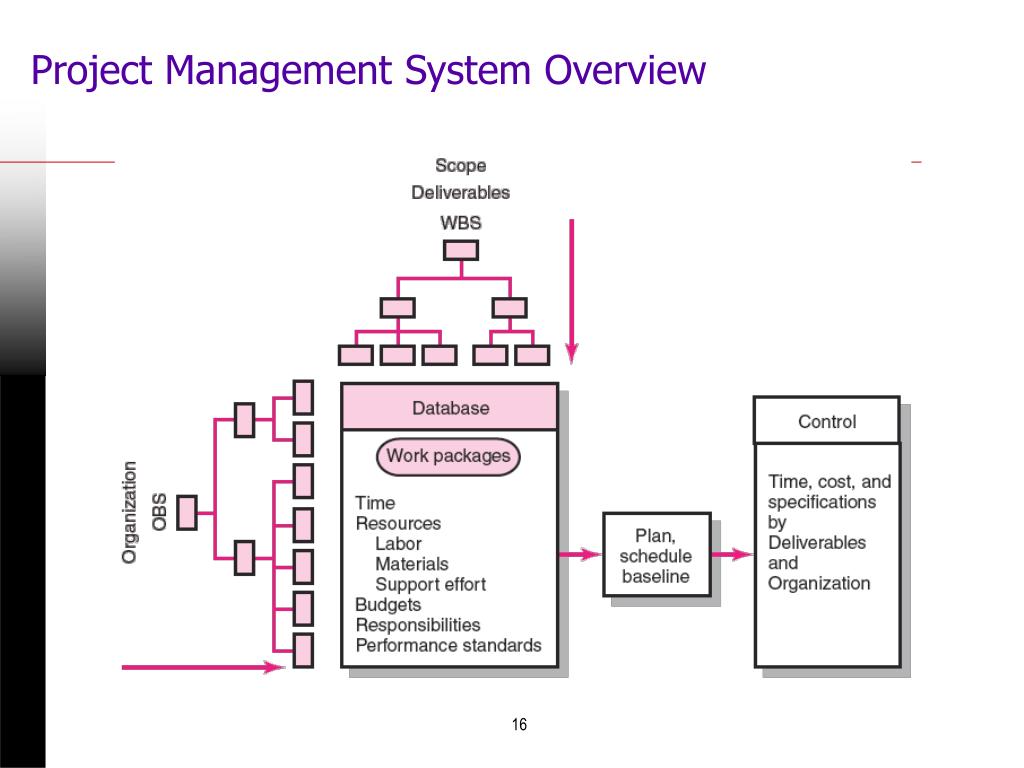 Project Management System Overview

Scope
Deliverables
WBS

Organization
OBS

Database

Work packages

Time
Resources
Labor
Materials
Support effort
Budgets
Responsibilities
Performance standards

Plan, schedule baseline

Control

Time, cost, and specifications by Deliverables and Organization

16